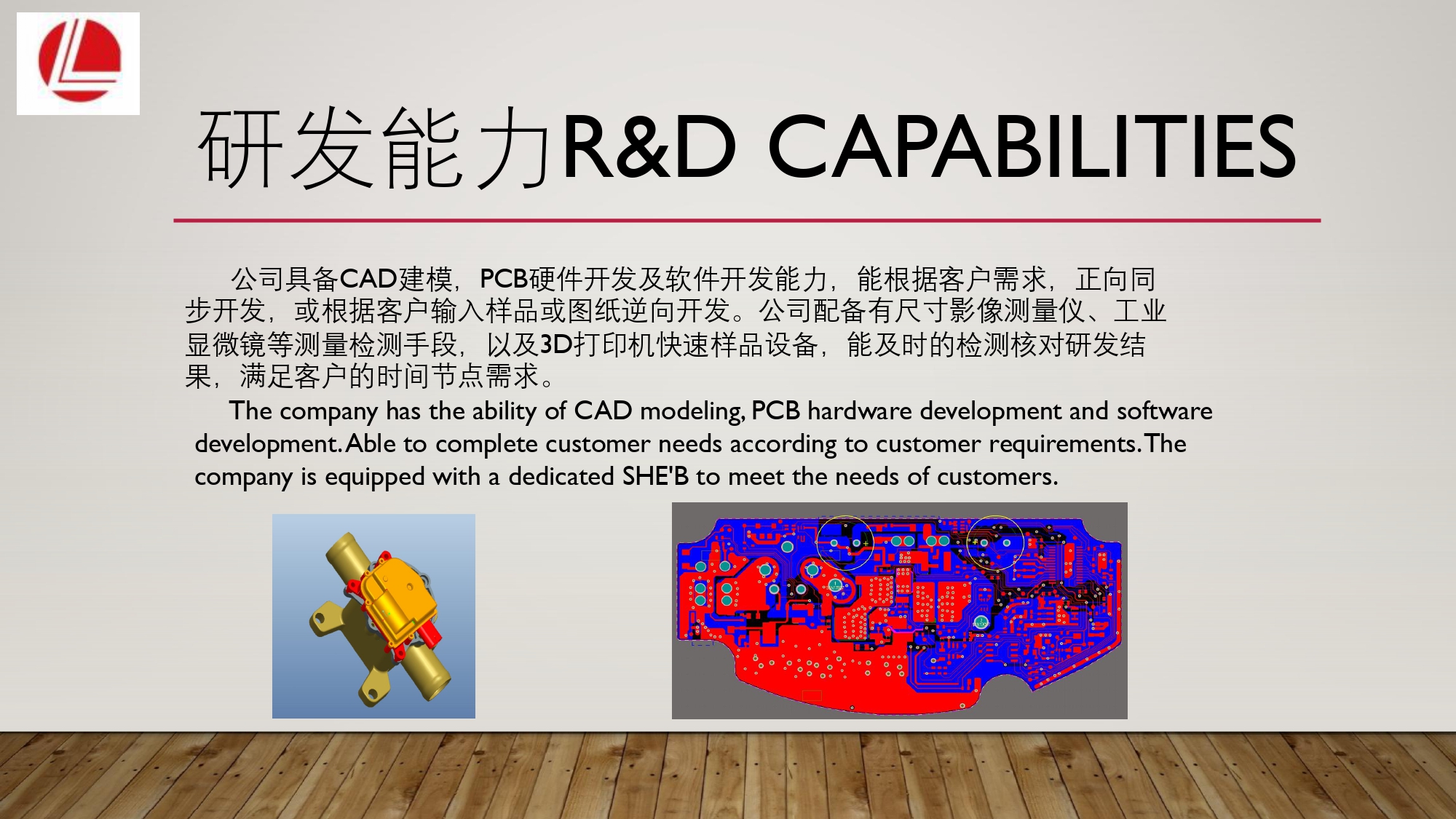 研发能力R&D CAPABILITIES

公司具备CAD建模，PCB硬件开发及软件开发能力，能根据客户需求，正向同步开发，或根据客户输入样品或图纸逆向开发。公司配备有尺寸影像测量仪、工业显微镜等测量检测手段，以及3D打印机快速样品设备，能及时的检测核对研发结果，满足客户的时间节点需求。

The company has the ability of CAD modeling, PCB hardware development and software development. Able to complete customer needs according to customer requirements. The company is equipped with a dedicated SHE'B to meet the needs of customers.